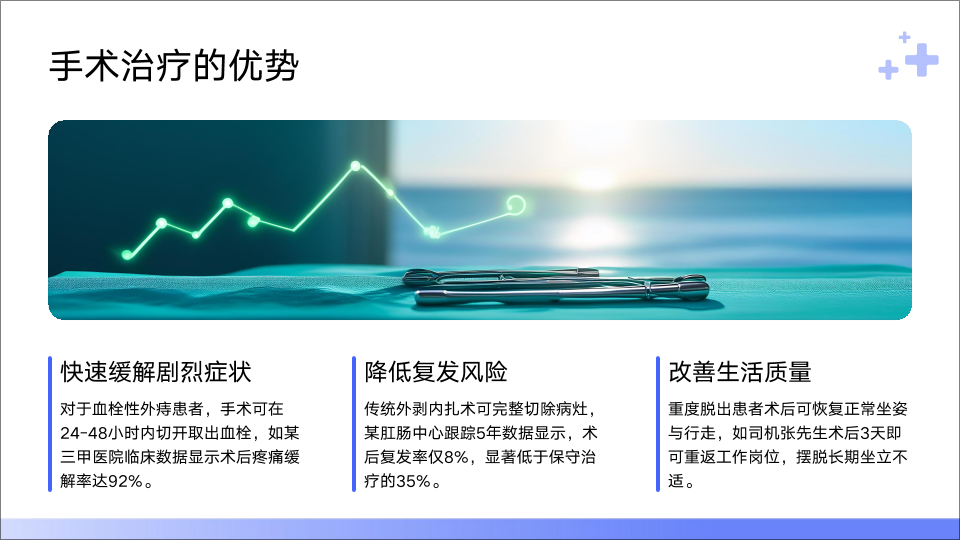 手术治疗的优势

快速缓解剧烈症状

对于血栓性外痔患者，手术可在24-48小时内切开取出血栓，如某三甲医院临床数据显示术后疼痛缓解率达92%。

降低复发风险

传统外剥内扎术可完整切除病灶，某肛肠中心跟踪5年数据显示，术后复发率仅8%，显著低于保守治疗的35%。

改善生活质量

重度脱出患者术后可恢复正常坐姿与行走，如司机张先生术后3天即可重返工作岗位，摆脱长期坐立不适。